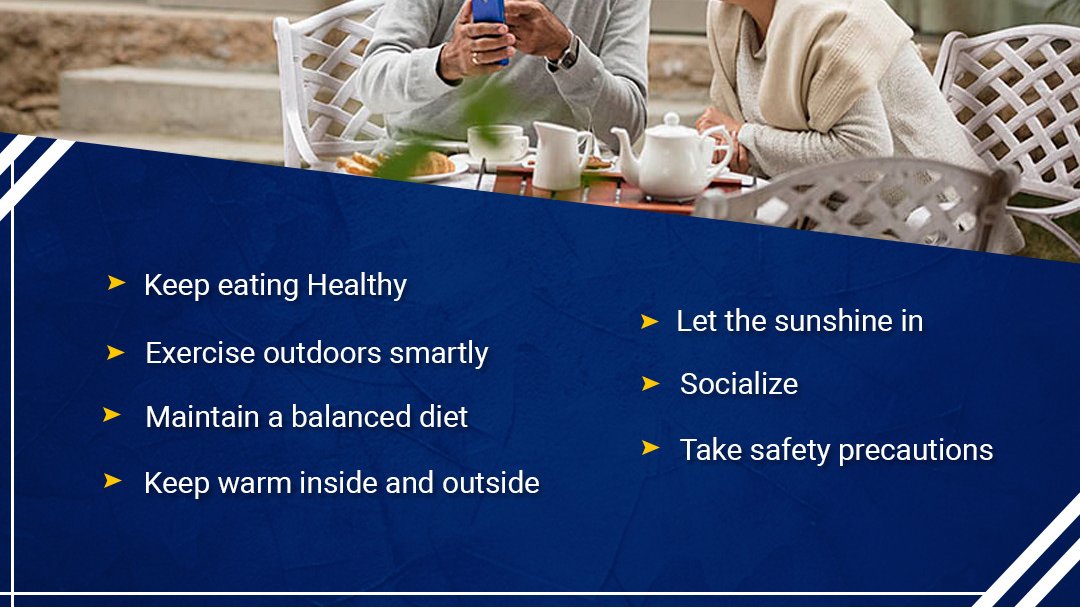 ➤ Keep eating Healthy

➤ Exercise outdoors smartly

➤ Maintain a balanced diet

➤ Keep warm inside and outside

➤ Let the sunshine in

➤ Socialize

➤ Take safety precautions